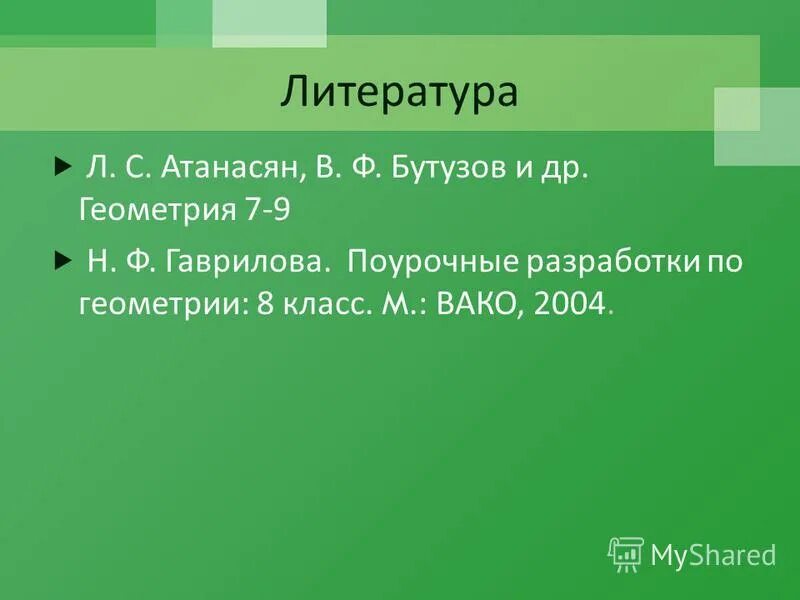 Литература

Л. С. Атанасян, В. Ф. Бутузов и др. Геометрия 7-9

Н. Ф. Гаврилова. Поурочные разработки по геометрии: 8 класс. М.: ВАКО, 2004.

MyShared